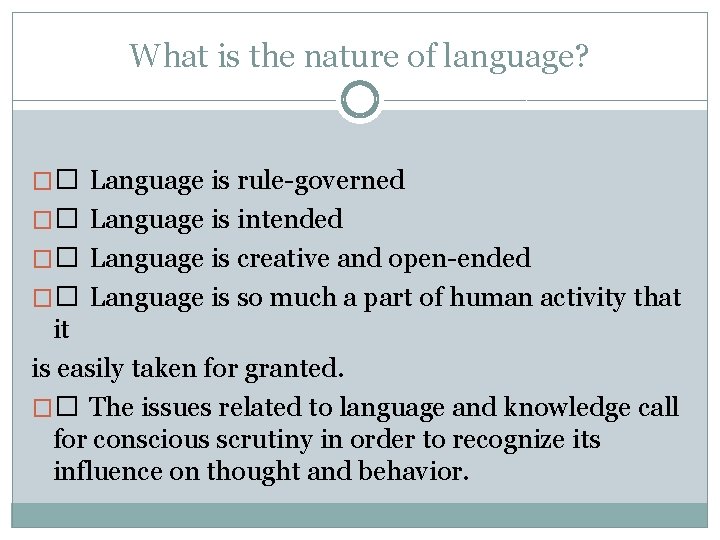 What is the nature of language?

□□ Language is rule-governed

□□ Language is intended

□□ Language is creative and open-ended

□□ Language is so much a part of human activity that it

is easily taken for granted.

□□ The issues related to language and knowledge call for conscious scrutiny in order to recognize its influence on thought and behavior.